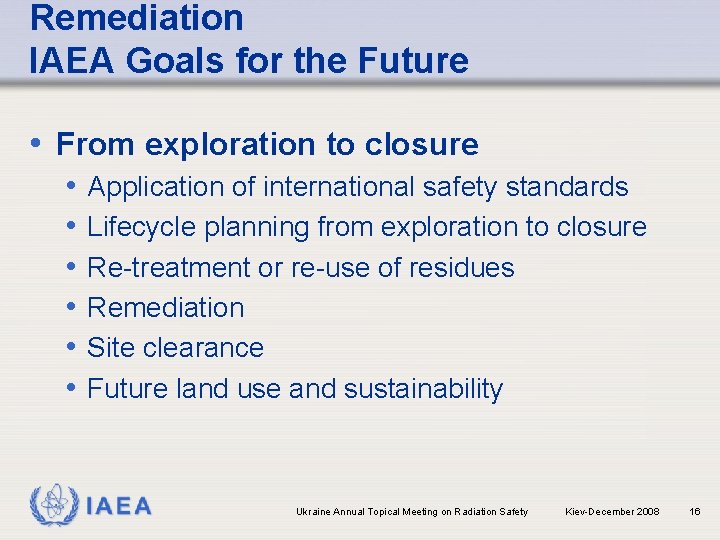 Remediation
IAEA Goals for the Future

• From exploration to closure
• Application of international safety standards
• Lifecycle planning from exploration to closure
• Re-treatment or re-use of residues
• Remediation
• Site clearance
• Future land use and sustainability

IAEA

Ukraine Annual Topical Meeting on Radiation Safety Kiev-December 2008 16